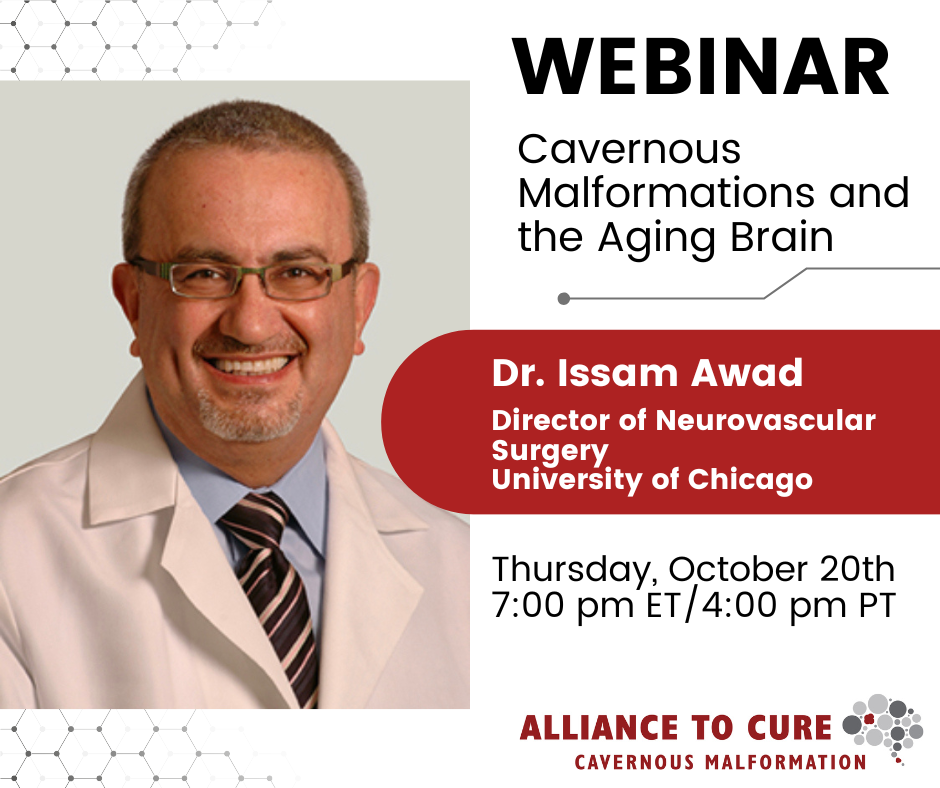 WEBINAR

Cavernous Malformations and the Aging Brain

Dr. Issam Awad

Director of Neurovascular Surgery
University of Chicago

Thursday, October 20th
7:00 pm ET/4:00 pm PT

ALLIANCE TO CURE
CAVERNOUS MALFORMATION